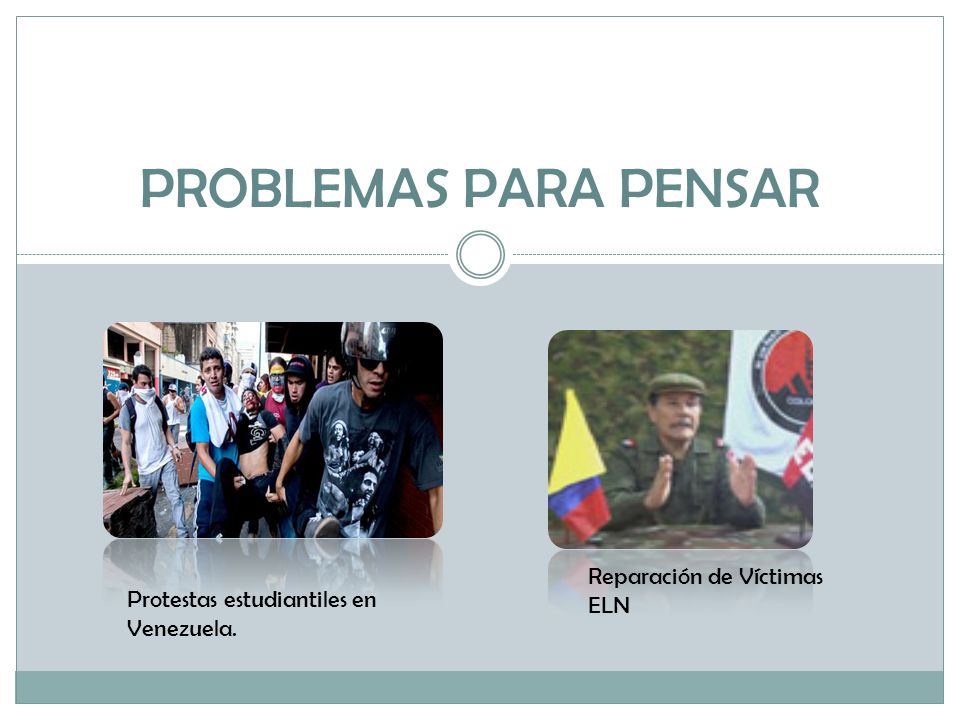 PROBLEMAS PARA PENSAR

Protestas estudiantiles en Venezuela.

Reparación de Víctimas ELN